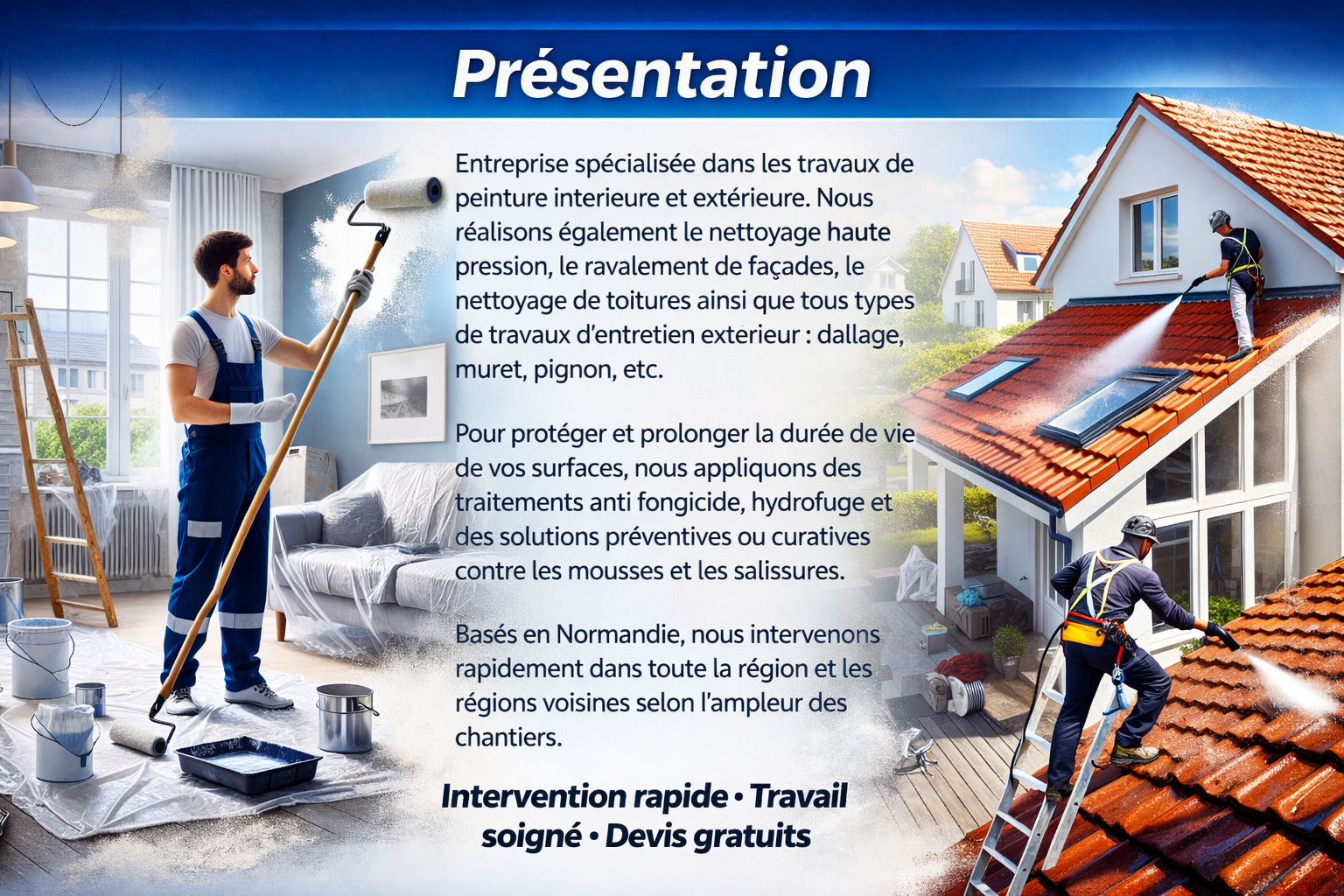 Présentation

Entreprise spécialisée dans les travaux de peinture interieure et extérieure. Nous réalisons également le nettoyage haute pression, le ravalement de façades, le nettoyage de toitures ainsi que tous types de travaux d'entretien exterieur : dallage, muret, pignon, etc.

Pour protéger et prolonger la durée de vie de vos surfaces, nous appliquons des traitements anti fongicide, hydrofuge et des solutions préventives ou curatives contre les mousses et les salissures.

Basés en Normandie, nous intervenons rapidement dans toute la région et les régions voisines selon l'ampleur des chantiers.

Intervention rapide • Travail soigné • Devis gratuits